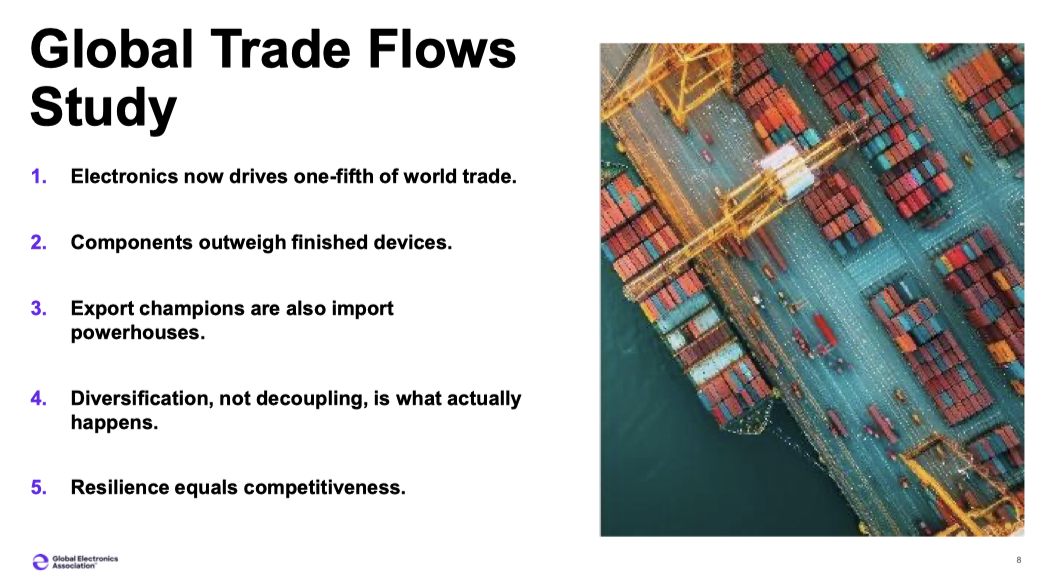 Global Trade Flows Study

1. Electronics now drives one-fifth of world trade.

2. Components outweigh finished devices.

3. Export champions are also import powerhouses.

4. Diversification, not decoupling, is what actually happens.

5. Resilience equals competitiveness.

Global Electronics Association

8